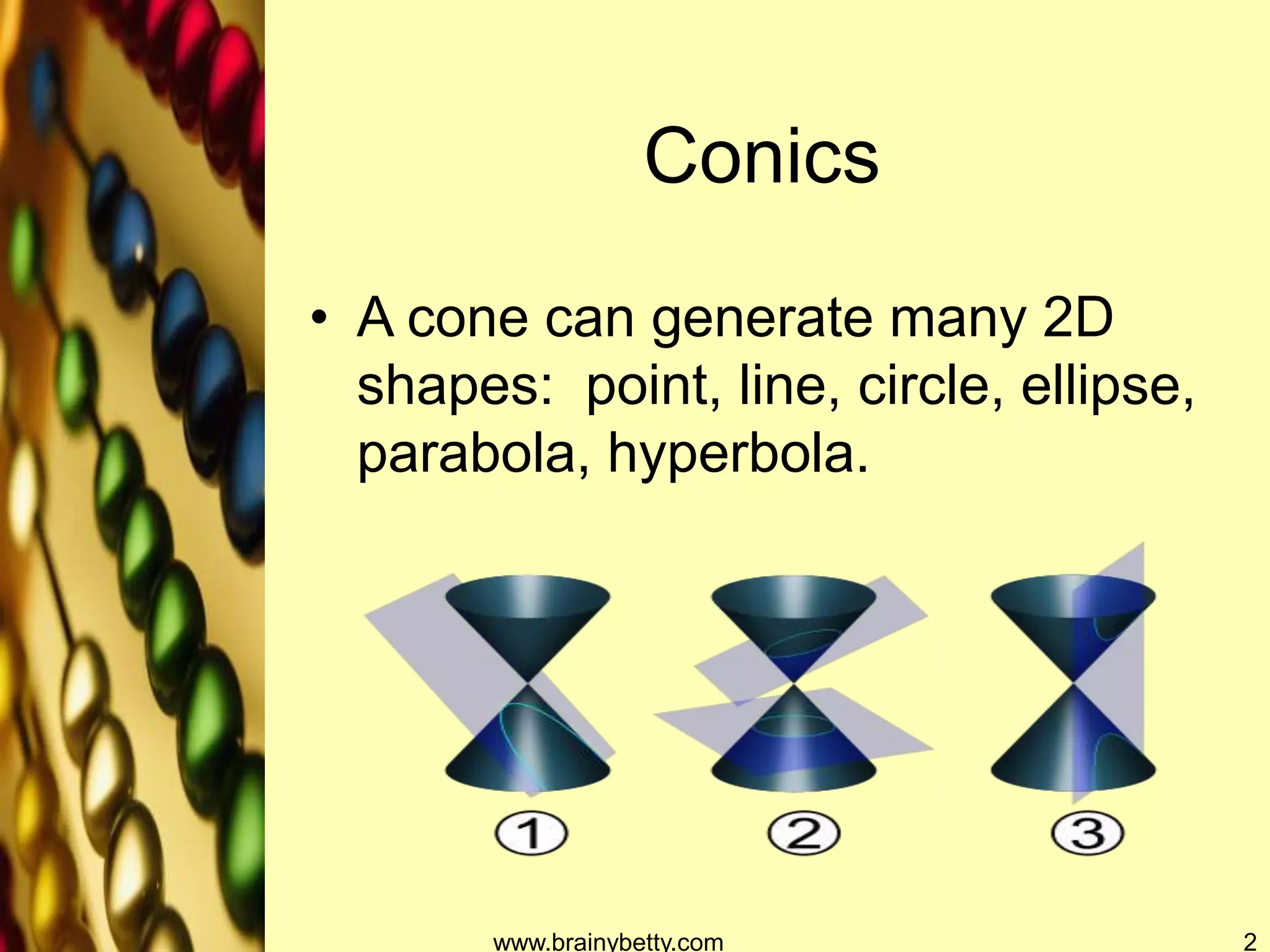 Conics

• A cone can generate many 2D shapes: point, line, circle, ellipse, parabola, hyperbola.

1

2

3

www.brainybetty.com

2